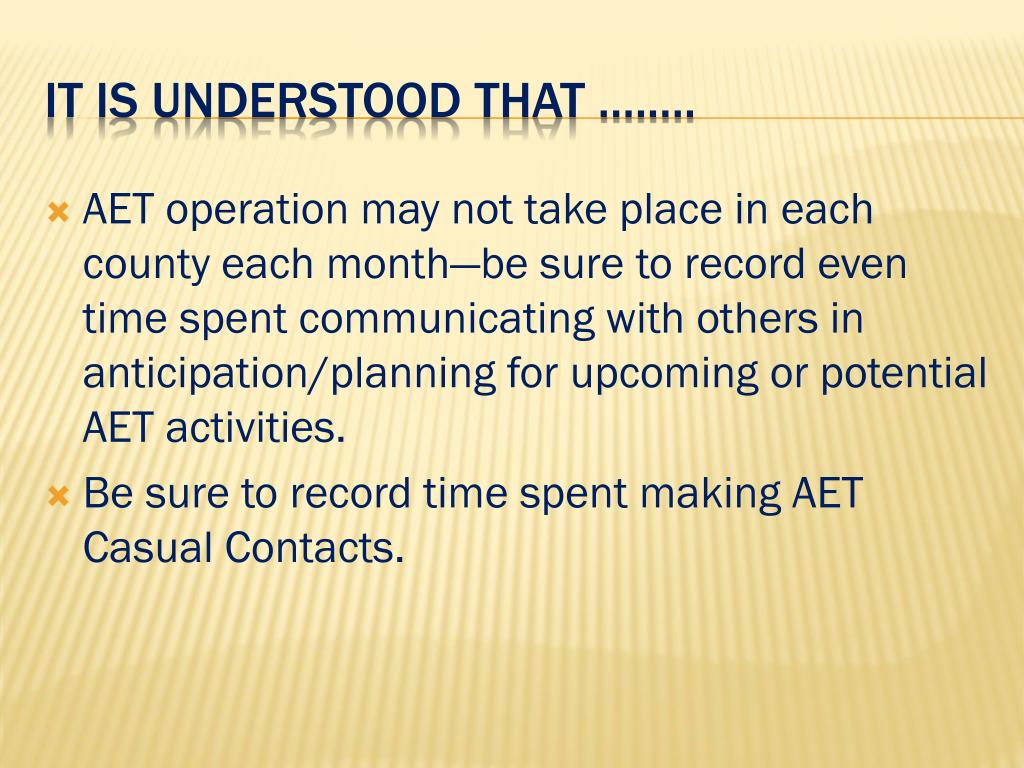 IT IS UNDERSTOOD THAT ........

AET operation may not take place in each county each month—be sure to record even time spent communicating with others in anticipation/planning for upcoming or potential AET activities.

Be sure to record time spent making AET Casual Contacts.